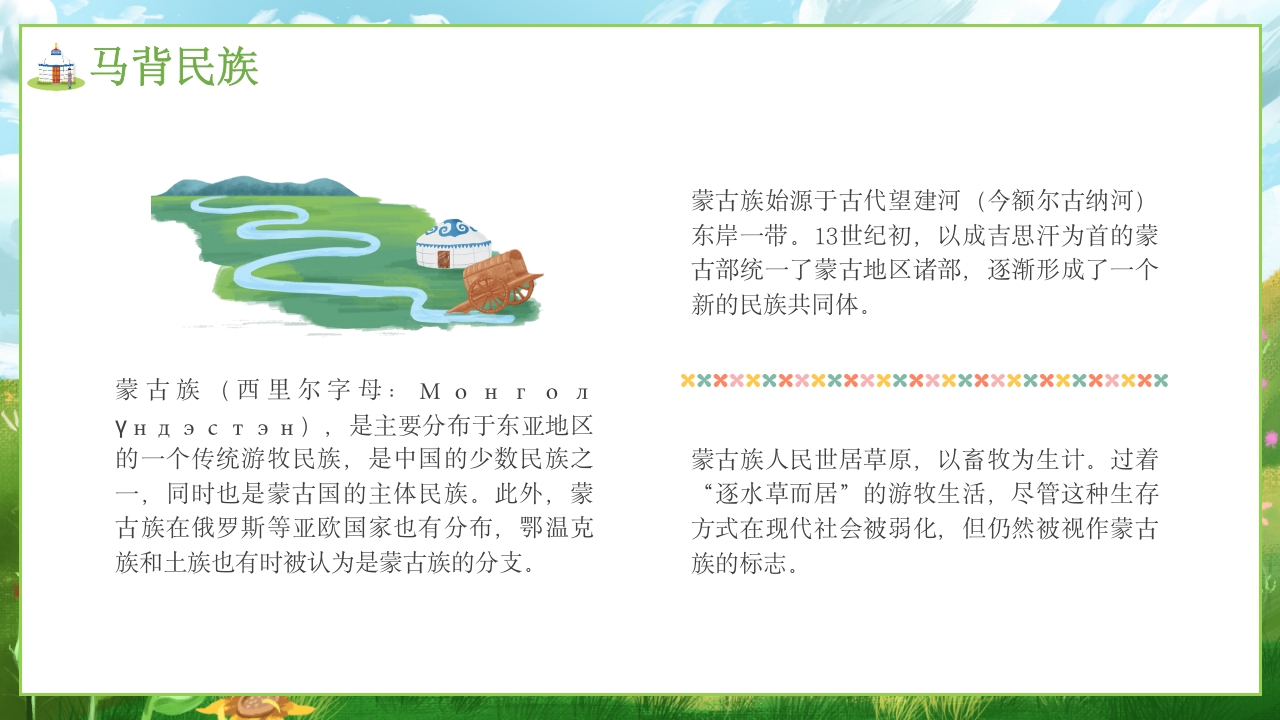 马背民族

蒙古族（西里尔字母：Монгол үндэстэн），是主要分布于东亚地区的一个传统游牧民族，是中国的少数民族之一，同时也是蒙古国的主体民族。此外，蒙古族在俄罗斯等亚欧国家也有分布，鄂温克族和土族也有时被认为是蒙古族的分支。

蒙古族始源于古代望建河（今额尔古纳河）东岸一带。13世纪初，以成吉思汗为首的蒙古部统一了蒙古地区诸部，逐渐形成了一个新的民族共同体。

蒙古族人民世居草原，以畜牧为生计。过着“逐水草而居”的游牧生活，尽管这种生存方式在现代社会被弱化，但仍然被视作蒙古族的标志。